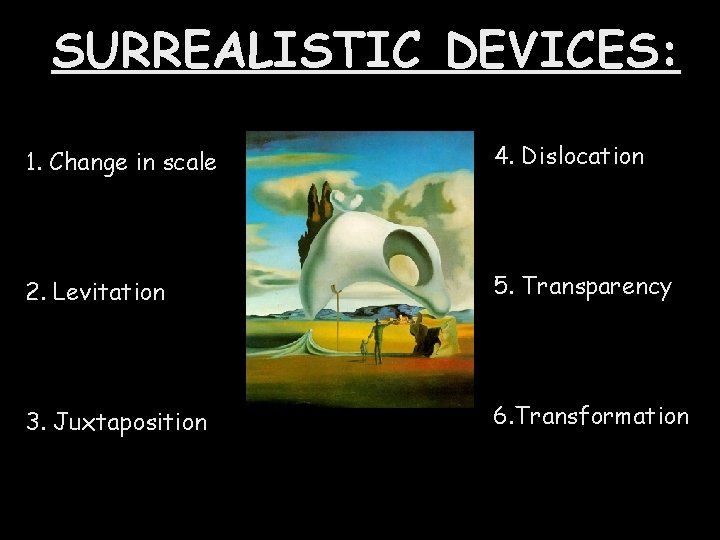 SURREALISTIC DEVICES:

1. Change in scale

2. Levitation

3. Juxtaposition

4. Dislocation

5. Transparency

6.Transformation